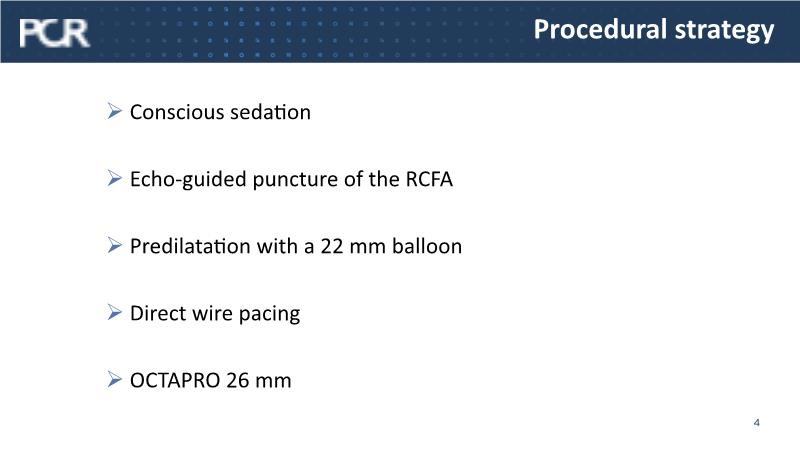 PCR

Procedural strategy

➢ Conscious sedation

➢ Echo-guided puncture of the RCFA

➢ Predilatation with a 22 mm balloon

➢ Direct wire pacing

➢ OCTAPRO 26 mm

4